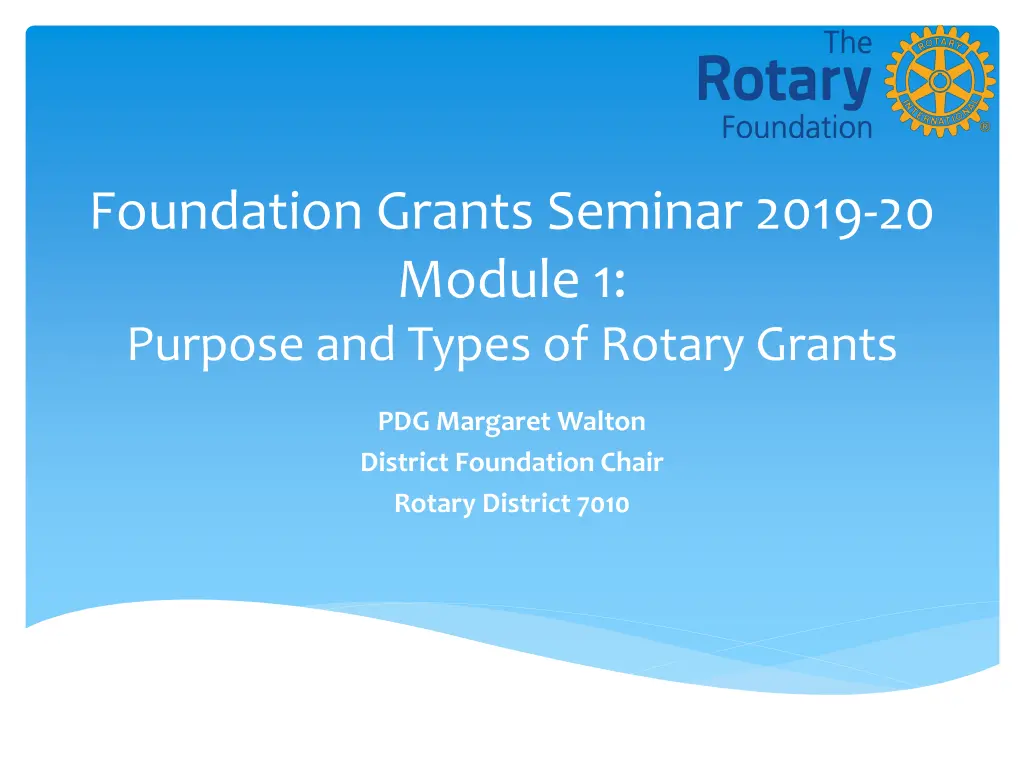 The Rotary Foundation

ROTARY INTERNATIONAL

Foundation Grants Seminar 2019-20
Module 1:
Purpose and Types of Rotary Grants

PDG Margaret Walton
District Foundation Chair
Rotary District 7010